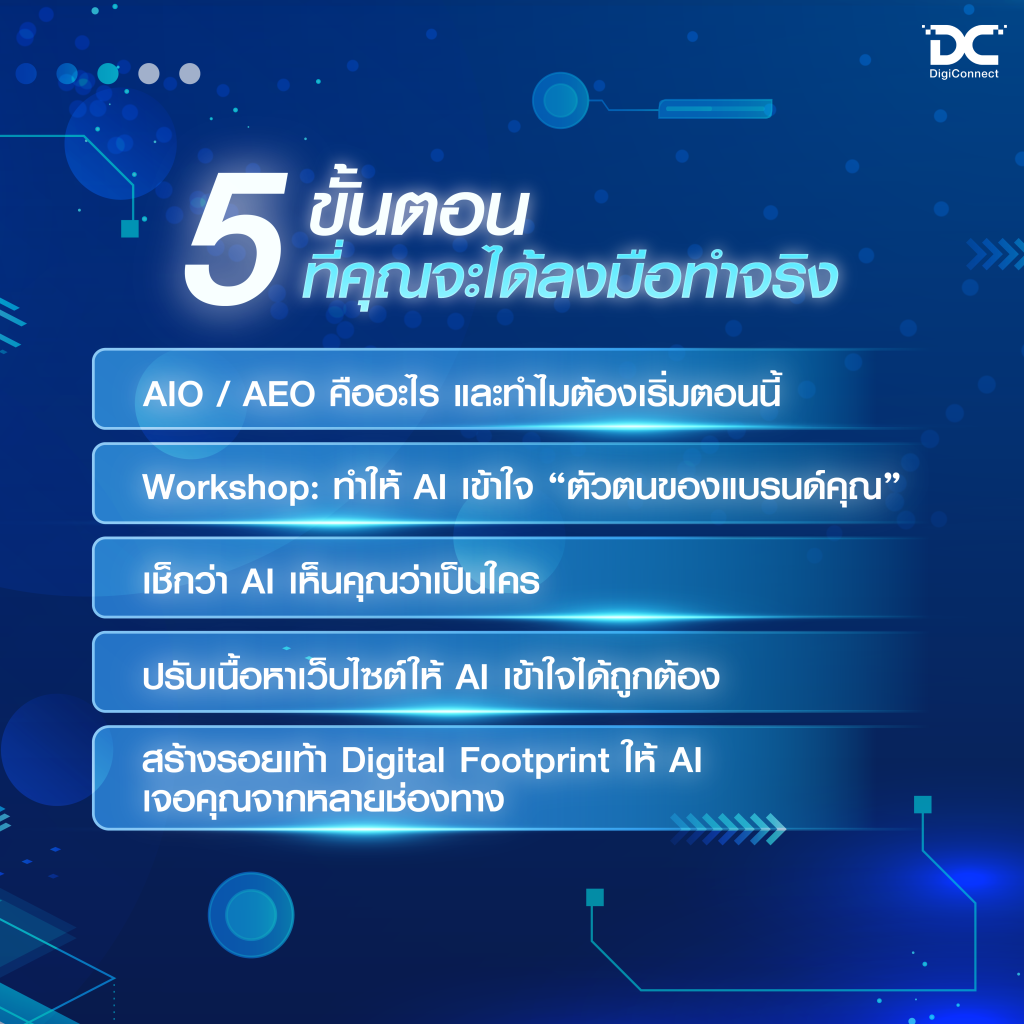 DC
DigiConnect

5 ขั้นตอน
ที่คุณจะได้ลงมือทำจริง

AIO / AEO คืออะไร และทำไมต้องเริ่มตอนนี้

Workshop: ทำให้ AI เข้าใจ “ตัวตนของแบรนด์คุณ”

เช็กว่า AI เห็นคุณว่าเป็นใคร

ปรับเนื้อหาเว็บไซต์ให้ AI เข้าใจได้ถูกต้อง

สร้างรอยเท้า Digital Footprint ให้ AI เจอคุณจากหลายช่องทาง